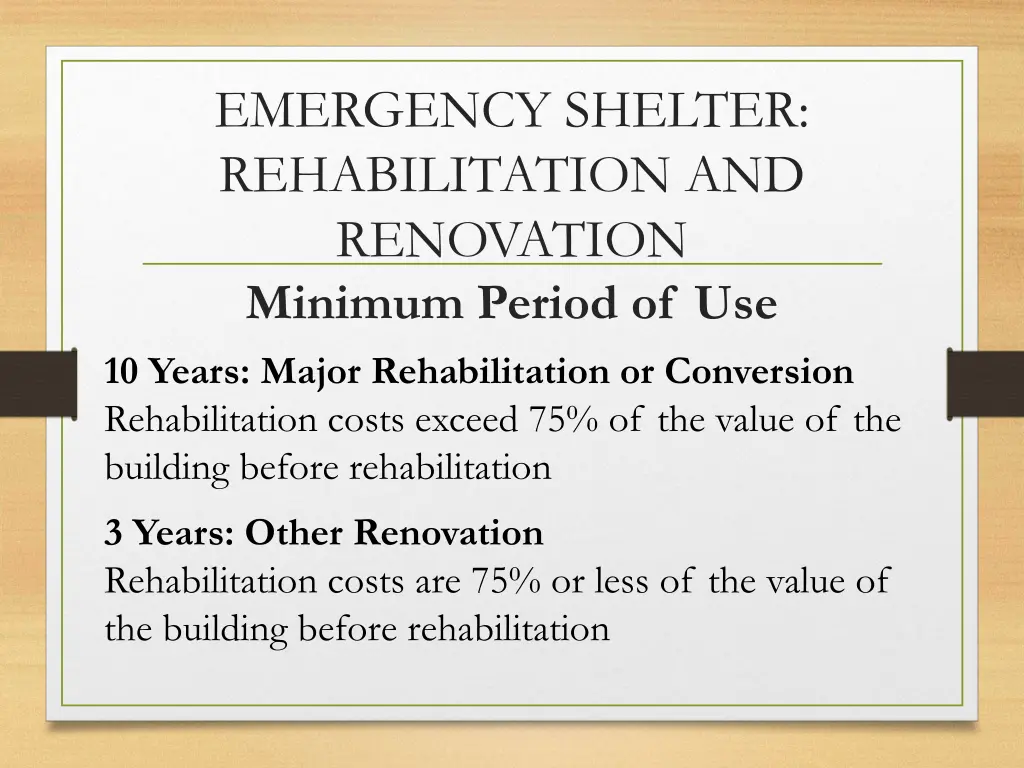 EMERGENCY SHELTER: REHABILITATION AND RENOVATION

Minimum Period of Use

10 Years: Major Rehabilitation or Conversion
Rehabilitation costs exceed 75% of the value of the building before rehabilitation

3 Years: Other Renovation
Rehabilitation costs are 75% or less of the value of the building before rehabilitation